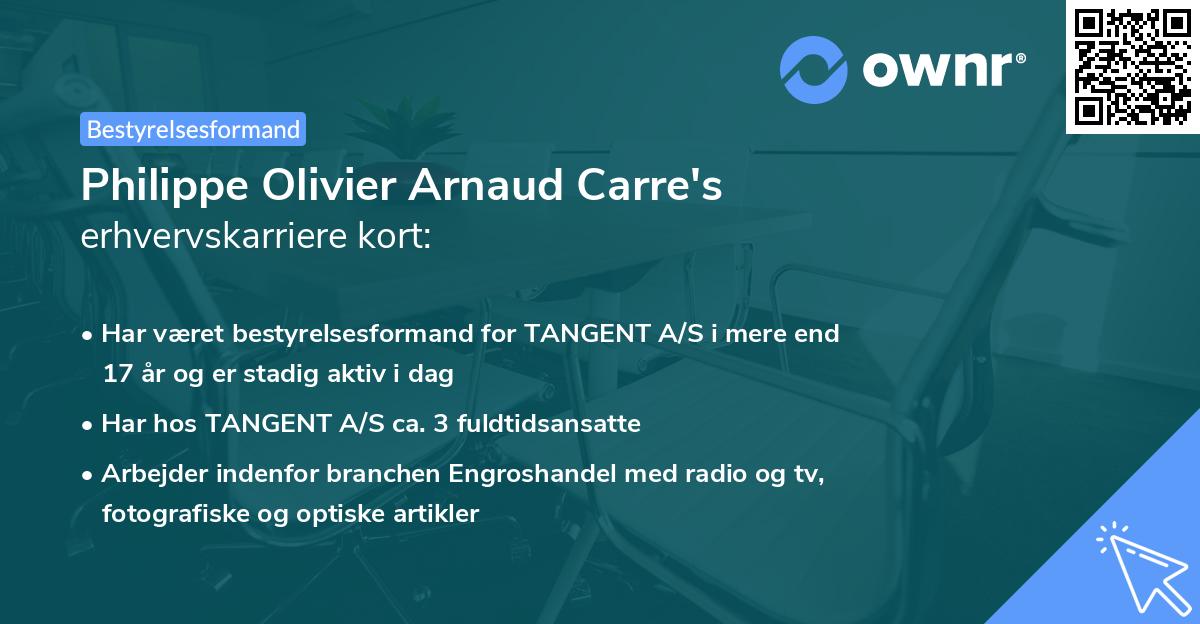 ownr®

Bestyrelsesformand

Philippe Olivier Arnaud Carre's
erhvervskarriere kort:

• Har været bestyrelsesformand for TANGENT A/S i mere end 17 år og er stadig aktiv i dag

• Har hos TANGENT A/S ca. 3 fuldtidsansatte

• Arbejder indenfor branchen Engroshandel med radio og tv, fotografiske og optiske artikler